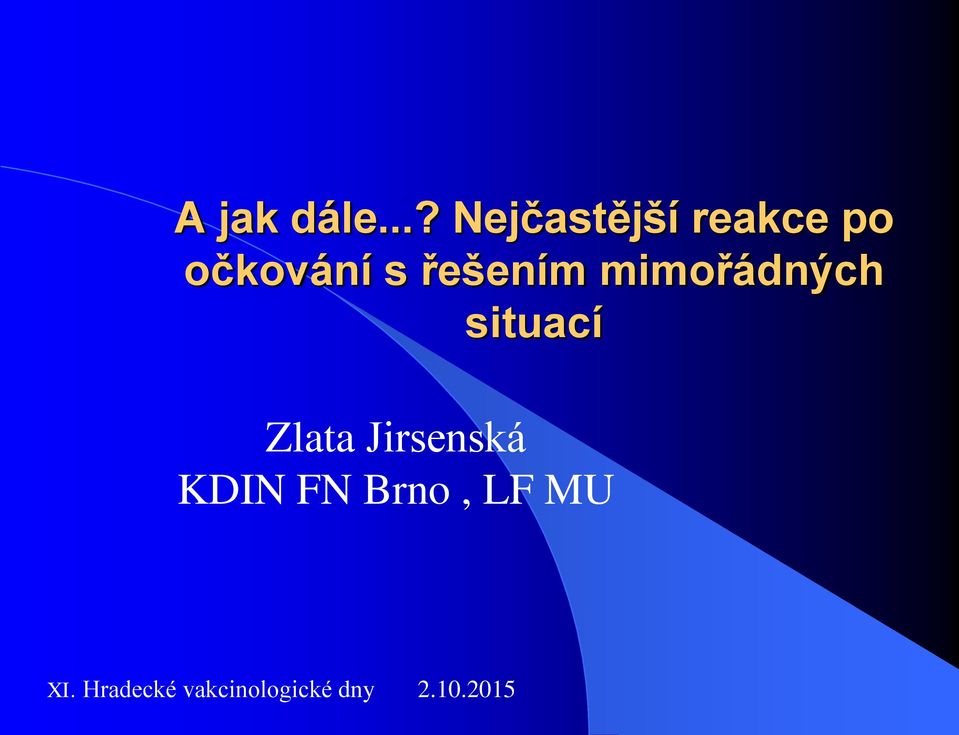 A jak dále...? Nejčastější reakce po očkování s řešením mimořádných situací

Zlata Jirsenská
KDIN FN Brno , LF MU

XI. Hradecké vakcinologické dny 2.10.2015